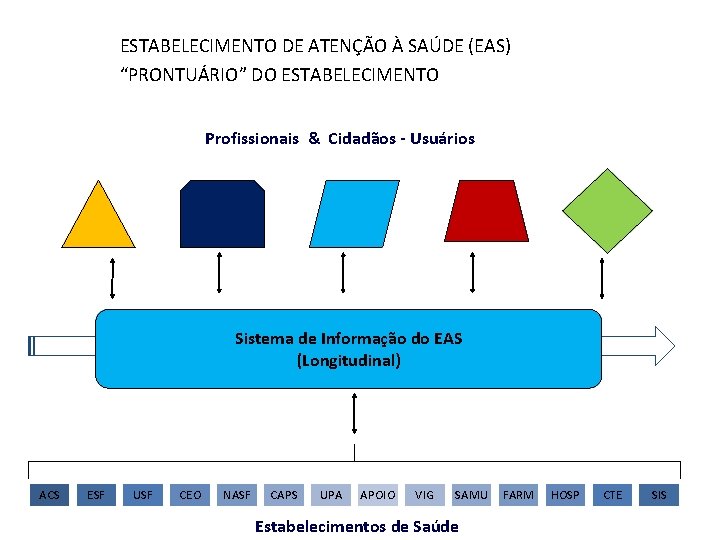 ESTABELECIMENTO DE ATENÇÃO À SAÚDE (EAS)
“PRONTUÁRIO” DO ESTABELECIMENTO

Profissionais & Cidadãos - Usuários

Sistema de Informação do EAS
(Longitudinal)

ACS ESF USF CEO NASF CAPS UPA APOIO VIG SAMU FARM HOSP CTE SIS

Estabelecimentos de Saúde